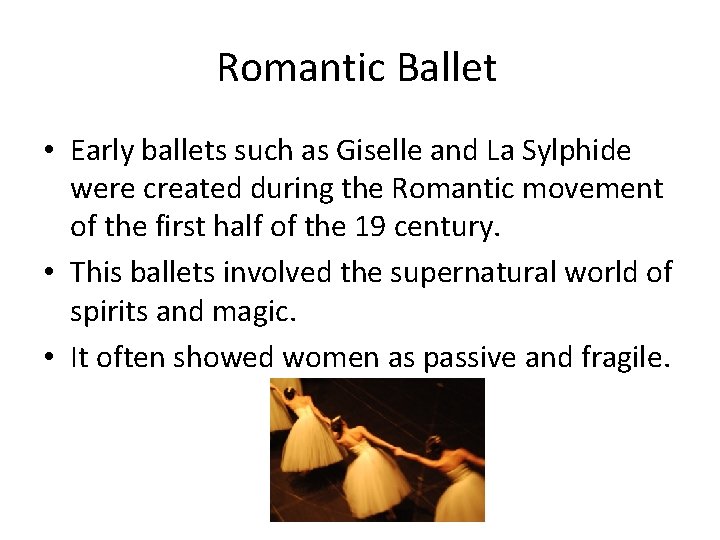 Romantic Ballet

• Early ballets such as Giselle and La Sylphide were created during the Romantic movement of the first half of the 19 century.

• This ballets involved the supernatural world of spirits and magic.

• It often showed women as passive and fragile.